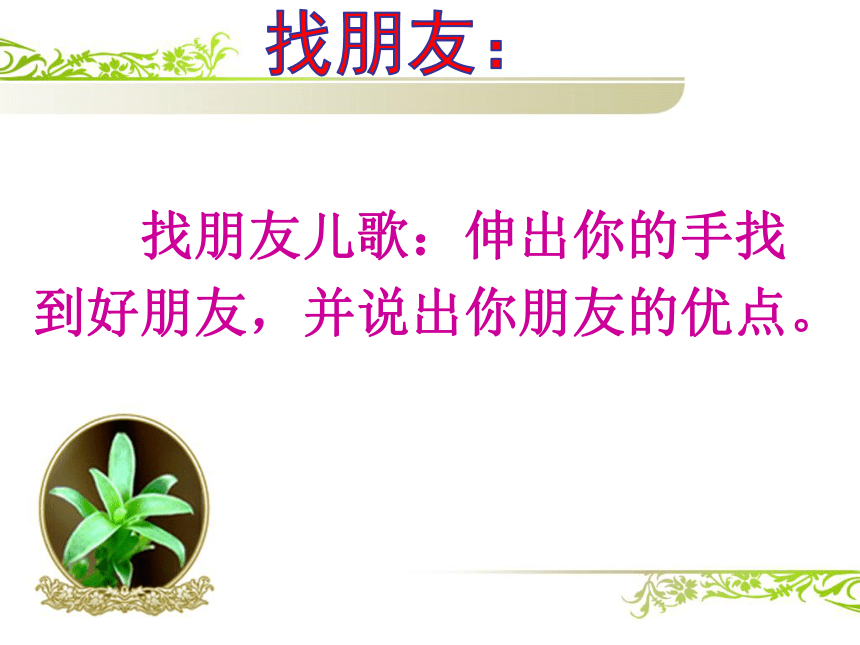 找朋友：

找朋友儿歌：伸出你的手找到好朋友，并说出你朋友的优点。